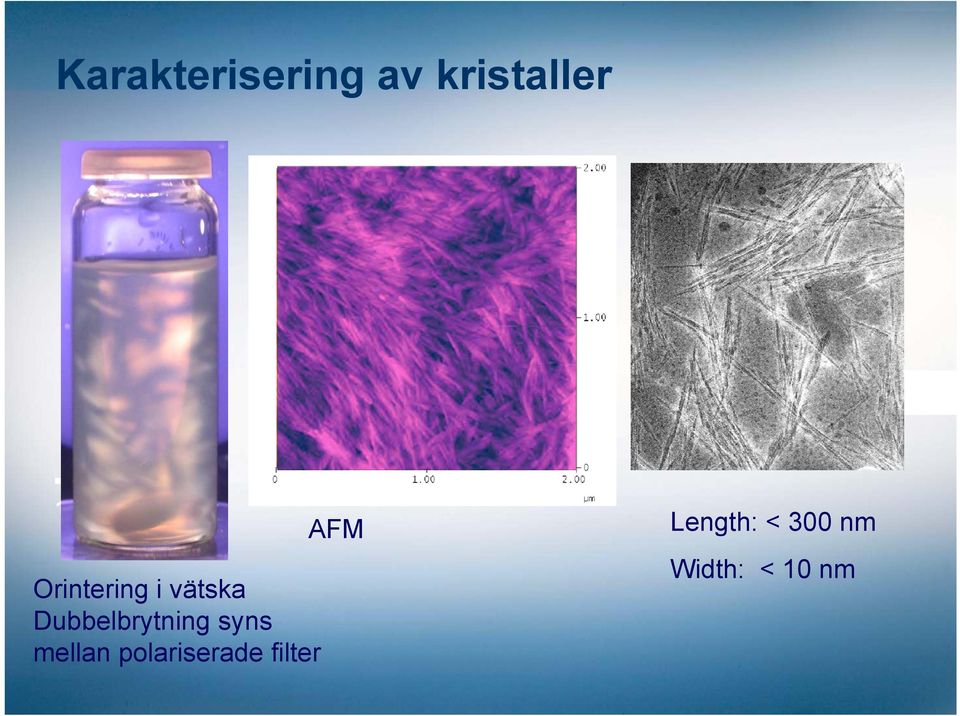 Karakterisering av kristaller

2.00

1.00

0

0

1.00

2.00

μm

AFM

Length: < 300 nm

Width: < 10 nm

Orintering i vätska
Dubbelbrytning syns
mellan polariserade filter